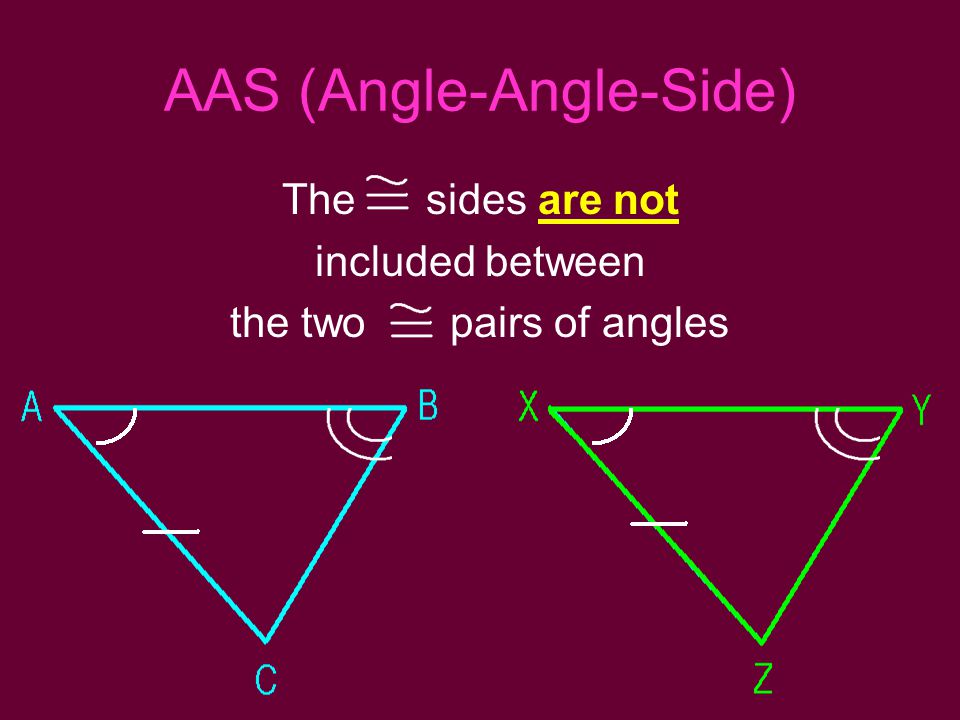 AAS (Angle-Angle-Side)

The $\cong$ sides are not included between the two $\cong$ pairs of angles

A B C

X Y Z